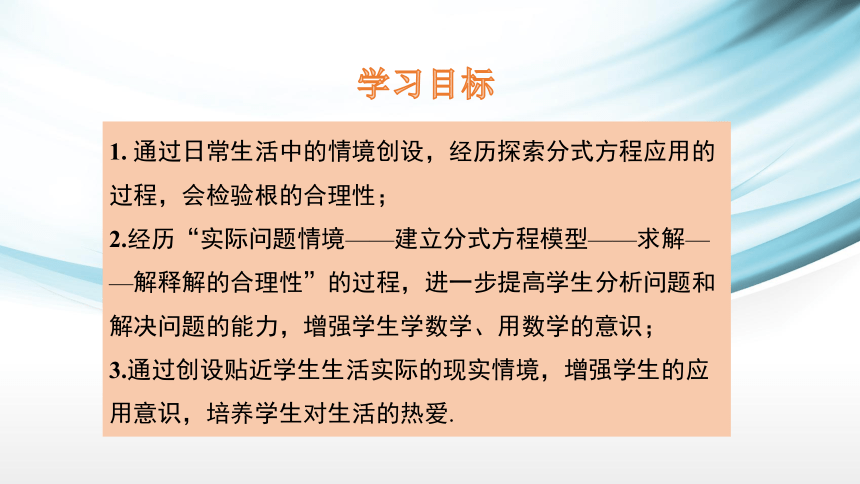 学习目标

1. 通过日常生活中的情境创设，经历探索分式方程应用的过程，会检验根的合理性；

2.经历“实际问题情境——建立分式方程模型——求解——解释解的合理性”的过程，进一步提高学生分析问题和解决问题的能力，增强学生学数学、用数学的意识；

3.通过创设贴近学生生活实际的现实情境，增强学生的应用意识，培养学生对生活的热爱.